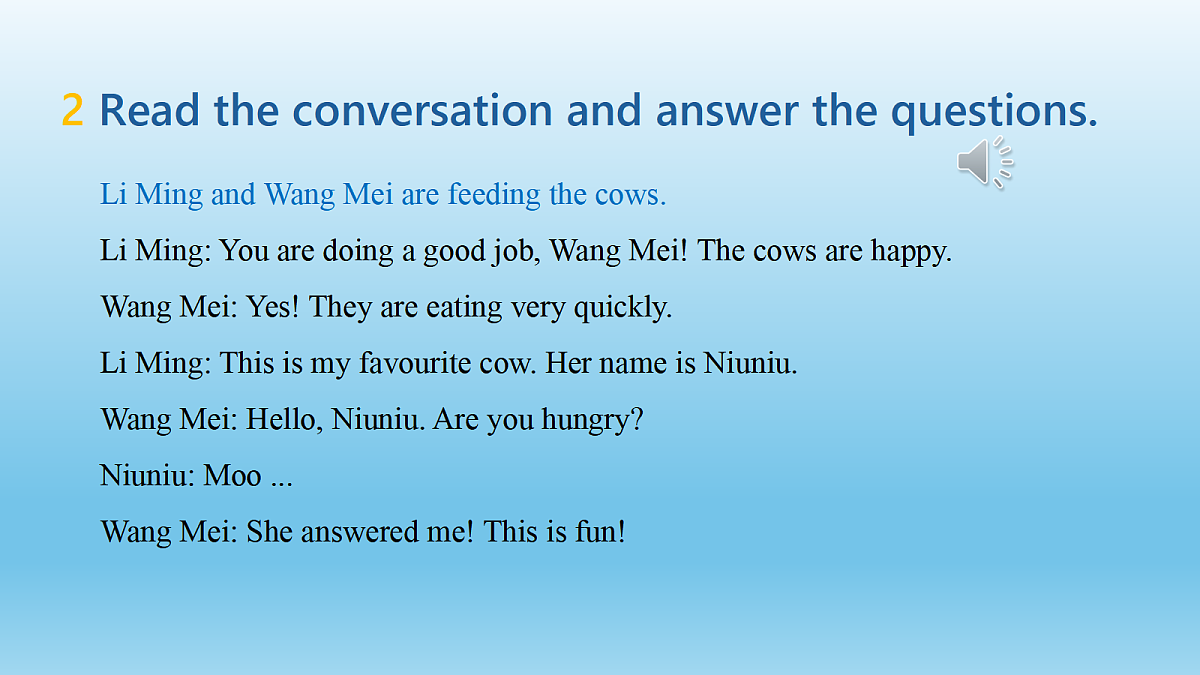 2 Read the conversation and answer the questions.

Li Ming and Wang Mei are feeding the cows.

Li Ming: You are doing a good job, Wang Mei! The cows are happy.

Wang Mei: Yes! They are eating very quickly.

Li Ming: This is my favourite cow. Her name is Niuniu.

Wang Mei: Hello, Niuniu. Are you hungry?

Niuniu: Moo ...

Wang Mei: She answered me! This is fun!